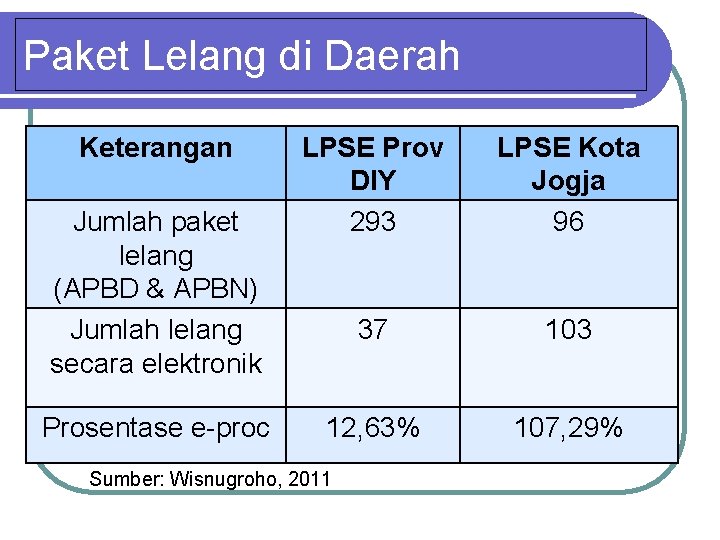 Paket Lelang di Daerah

| Keterangan | LPSE Prov DIY | LPSE Kota Jogja |
|---|---|---|
| Jumlah paket lelang (APBD & APBN) | 293 | 96 |
| Jumlah lelang secara elektronik | 37 | 103 |
| Prosentase e-proc | 12,63% | 107,29% |

Sumber: Wisnugroho, 2011